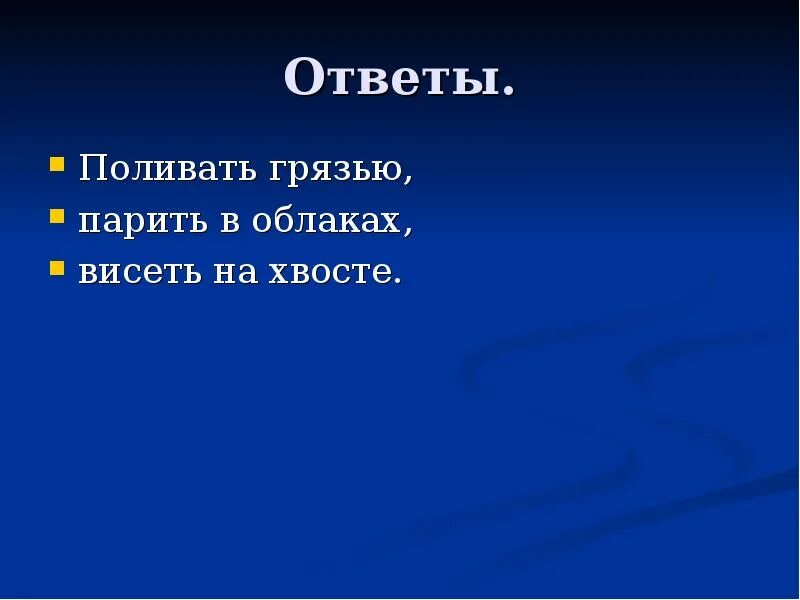 Ответы.

- Поливать грязью,
- парить в облаках,
- висеть на хвосте.